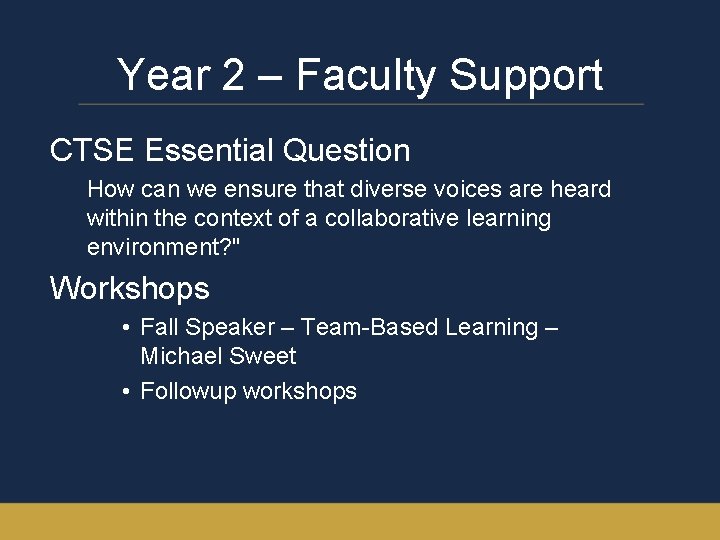 Year 2 – Faculty Support

CTSE Essential Question

How can we ensure that diverse voices are heard within the context of a collaborative learning environment?"

Workshops

• Fall Speaker – Team-Based Learning – Michael Sweet
• Followup workshops